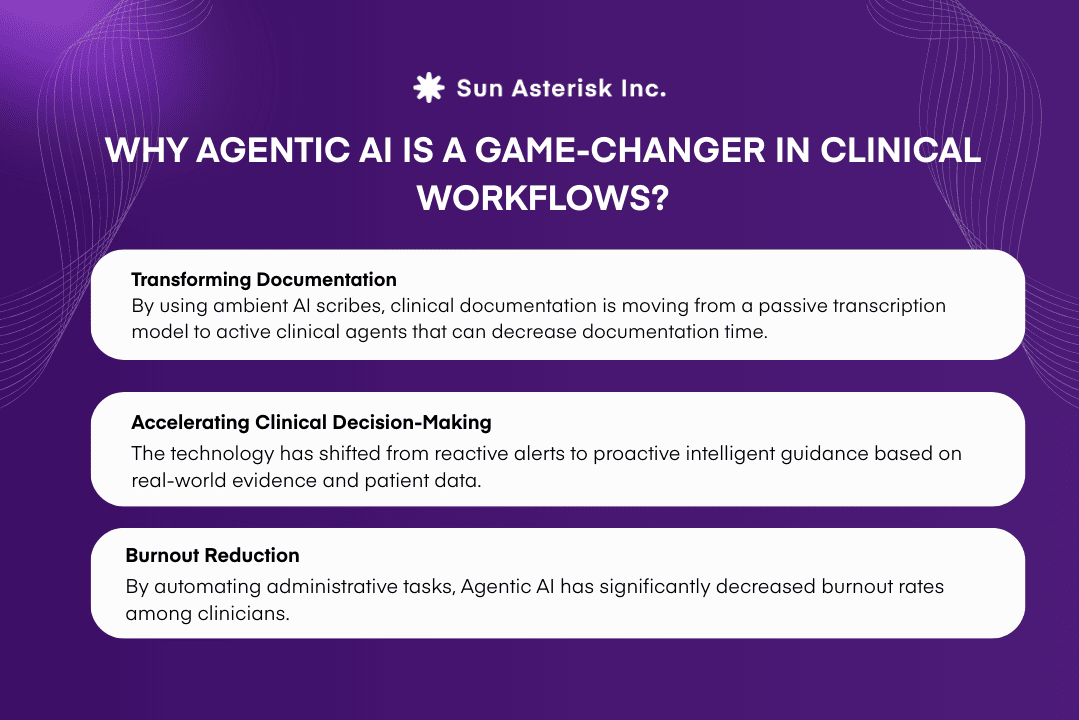 Sun Asterisk Inc.

WHY AGENTIC AI IS A GAME-CHANGER IN CLINICAL WORKFLOWS?

Transforming Documentation
By using ambient AI scribes, clinical documentation is moving from a passive transcription model to active clinical agents that can decrease documentation time.

Accelerating Clinical Decision-Making
The technology has shifted from reactive alerts to proactive intelligent guidance based on real-world evidence and patient data.

Burnout Reduction
By automating administrative tasks, Agentic AI has significantly decreased burnout rates among clinicians.